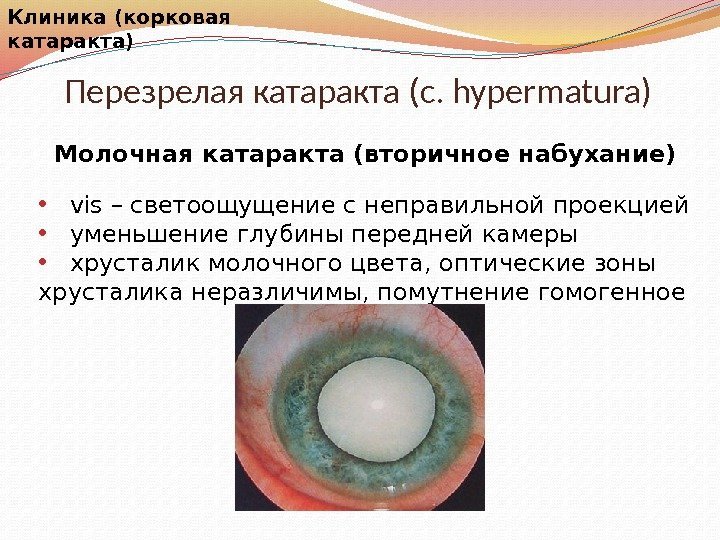 Клиника (корковая катаракта)

Перезрелая катаракта (c. hypermatura)

Молочная катаракта (вторичное набухание)

• vis – светоощущение с неправильной проекцией
• уменьшение глубины передней камеры
• хрусталик молочного цвета, оптические зоны хрусталика неразличимы, помутнение гомогенное